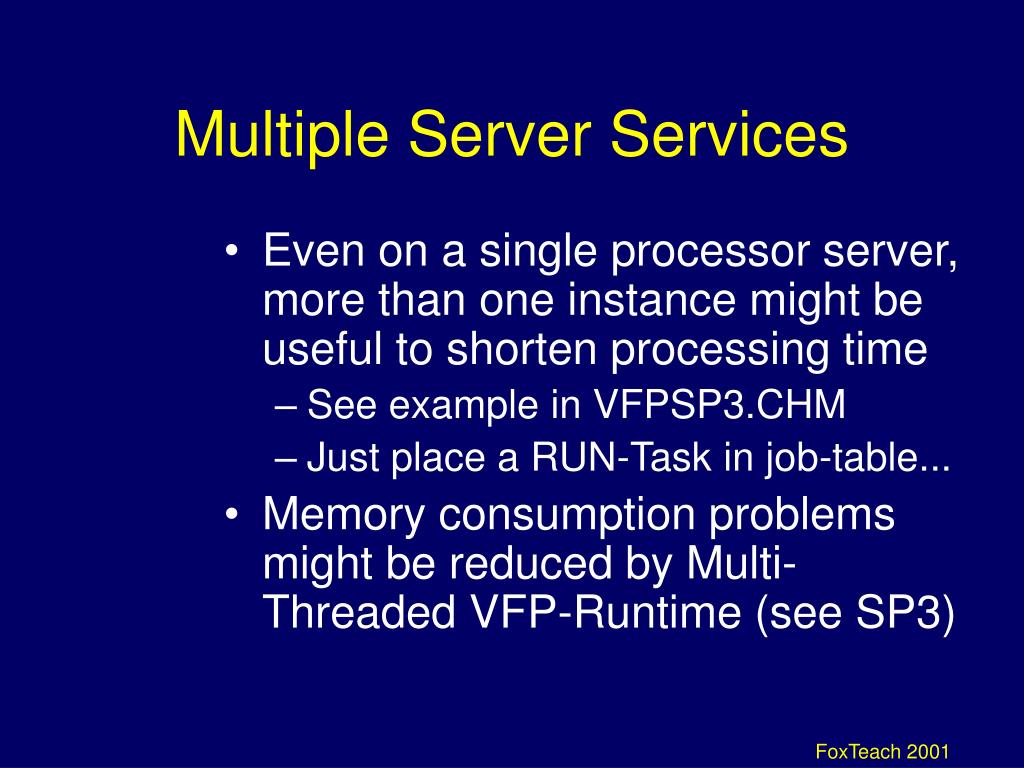 Multiple Server Services

• Even on a single processor server, more than one instance might be useful to shorten processing time
– See example in VFPSP3.CHM
– Just place a RUN-Task in job-table...
• Memory consumption problems might be reduced by Multi-Threaded VFP-Runtime (see SP3)

FoxTeach 2001